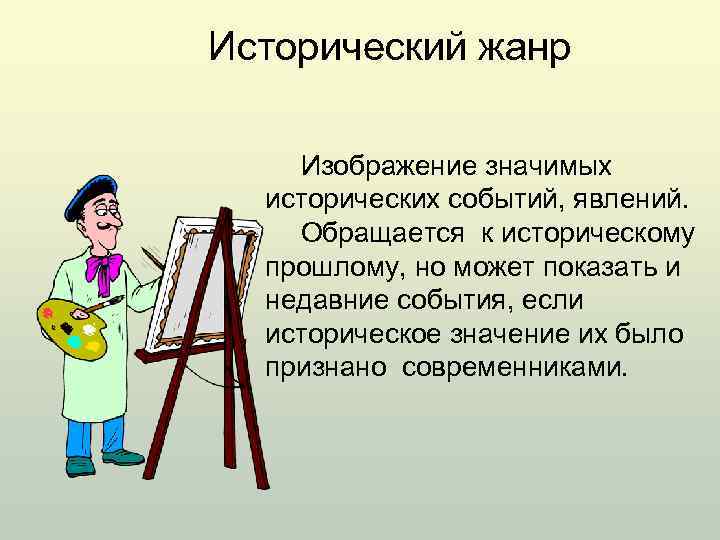 Исторический жанр

Изображение значимых исторических событий, явлений.

Обращается к историческому прошлому, но может показать и недавние события, если историческое значение их было признано современниками.